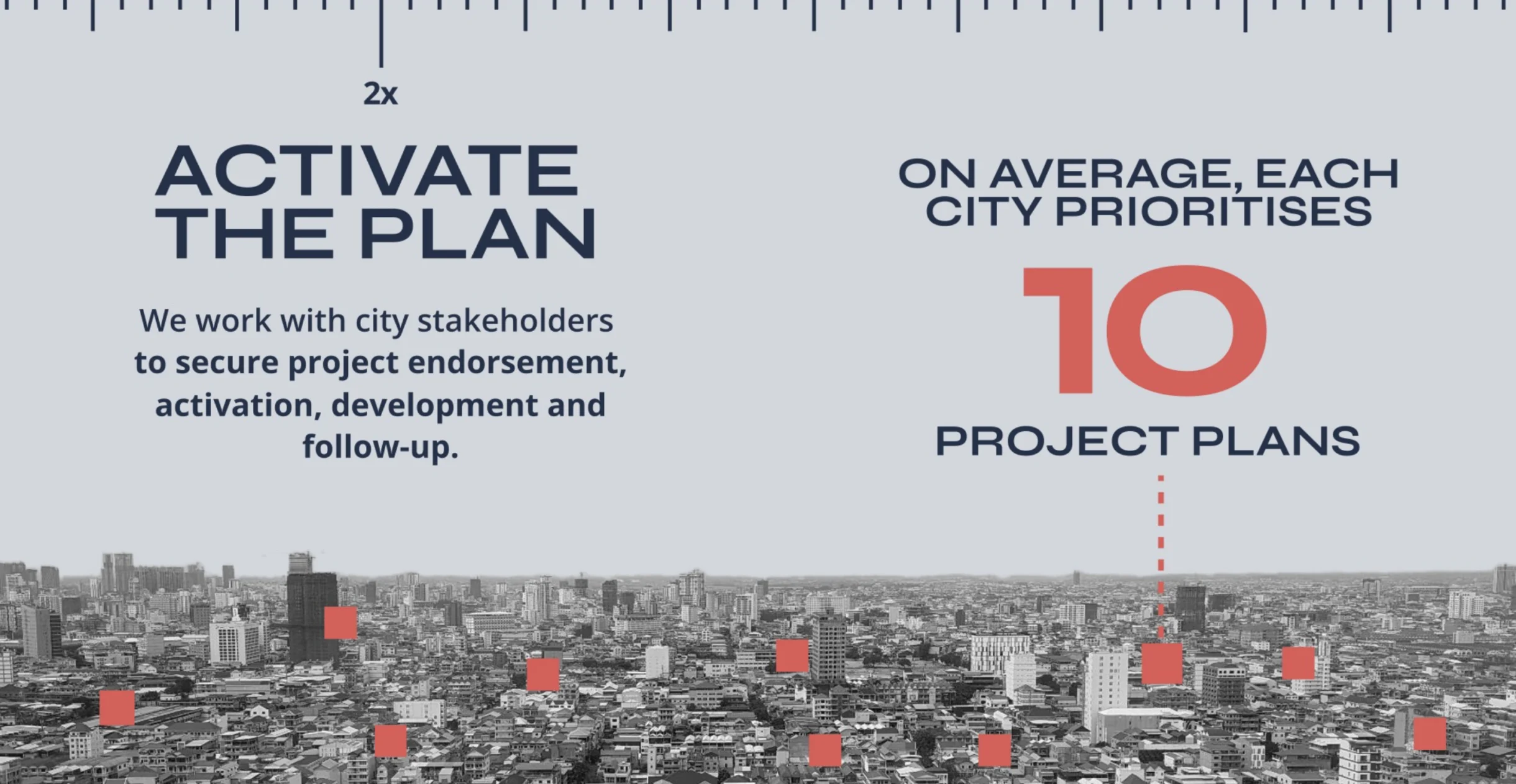 2x

ACTIVATE THE PLAN

We work with city stakeholders to secure project endorsement, activation, development and follow-up.

ON AVERAGE, EACH CITY PRIORITISES

10

PROJECT PLANS